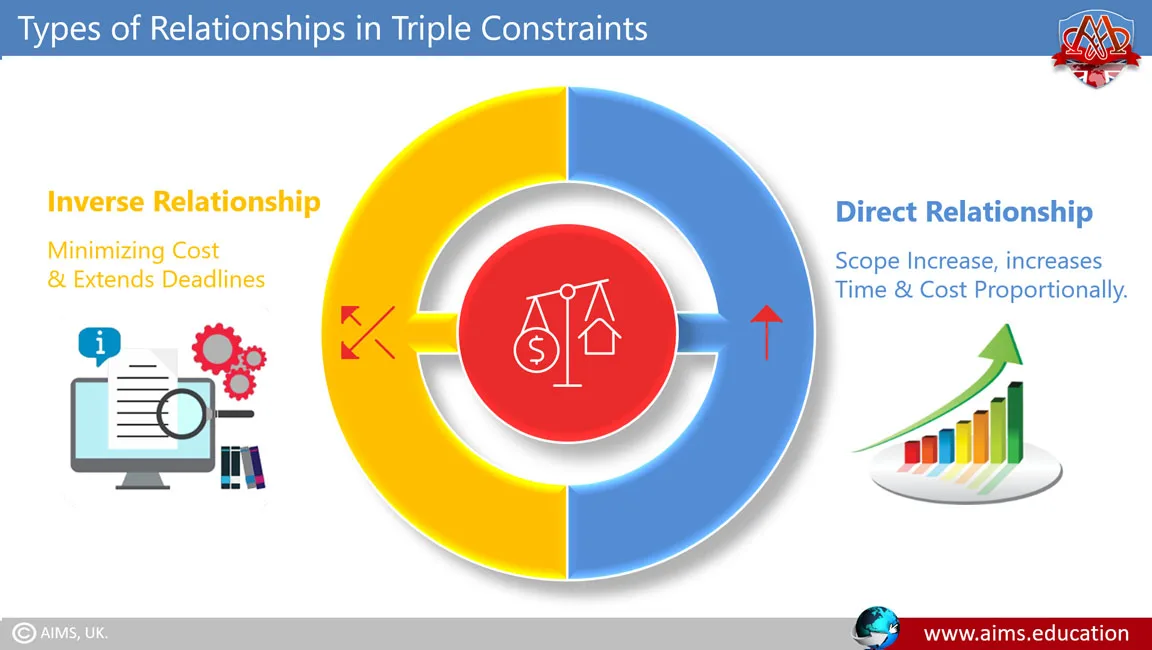 Types of Relationships in Triple Constraints

Inverse Relationship

Minimizing Cost & Extends Deadlines

Direct Relationship

Scope Increase, increases Time & Cost Proportionally.

© AIMS, UK.

www.aims.education